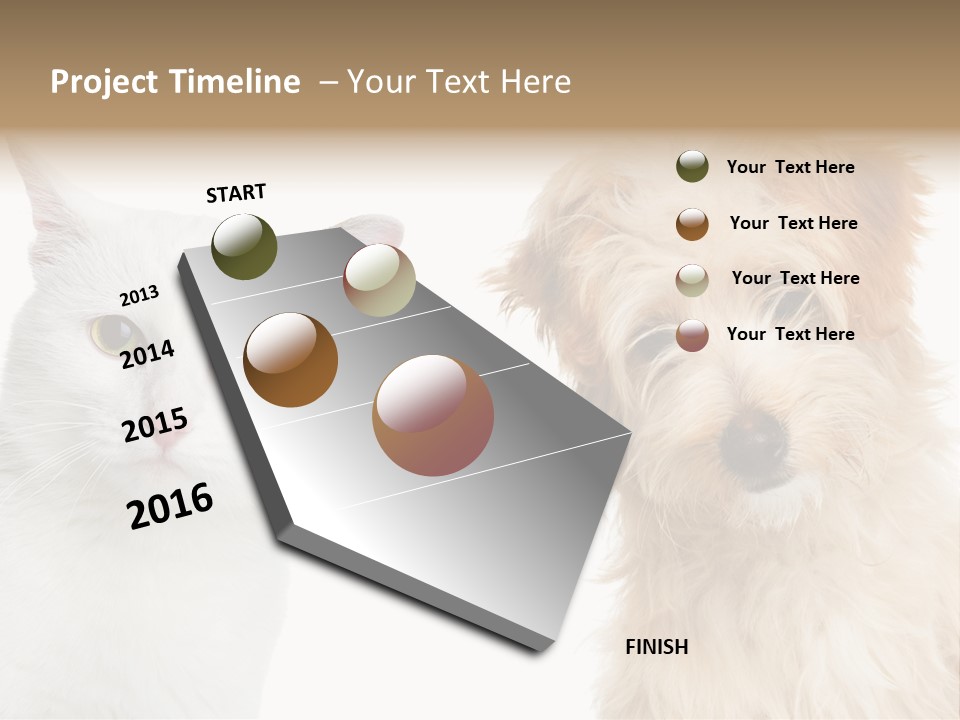 Project Timeline – Your Text Here

START

2013

2014

2015

2016

FINISH

Your Text Here

Your Text Here

Your Text Here

Your Text Here